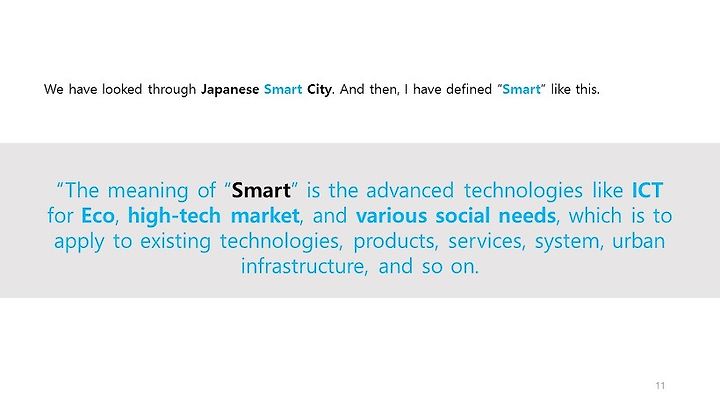 We have looked through Japanese Smart City. And then, I have defined "Smart" like this.

"The meaning of "Smart" is the advanced technologies like ICT for Eco, high-tech market, and various social needs, which is to apply to existing technologies, products, services, system, urban infrastructure, and so on.

11